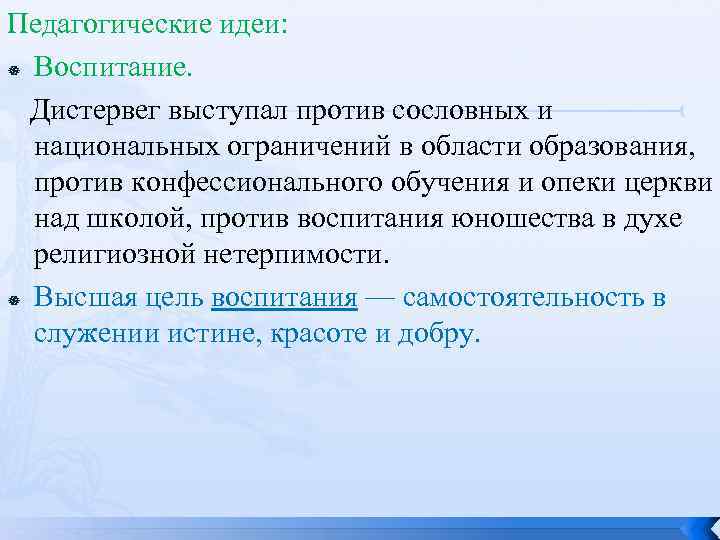 Педагогические идеи:

Воспитание.

Дистервег выступал против сословных и национальных ограничений в области образования, против конфессионального обучения и опеки церкви над школой, против воспитания юношества в духе религиозной нетерпимости.

Высшая цель воспитания — самостоятельность в служении истине, красоте и добру.